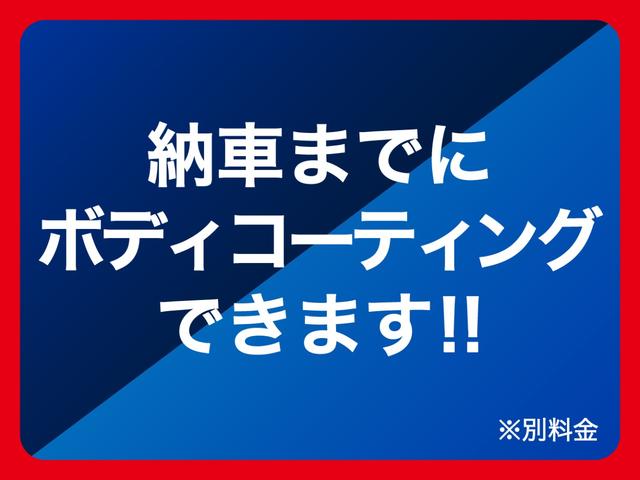 納車までに
ボディコーティング
できます!!

※別料金